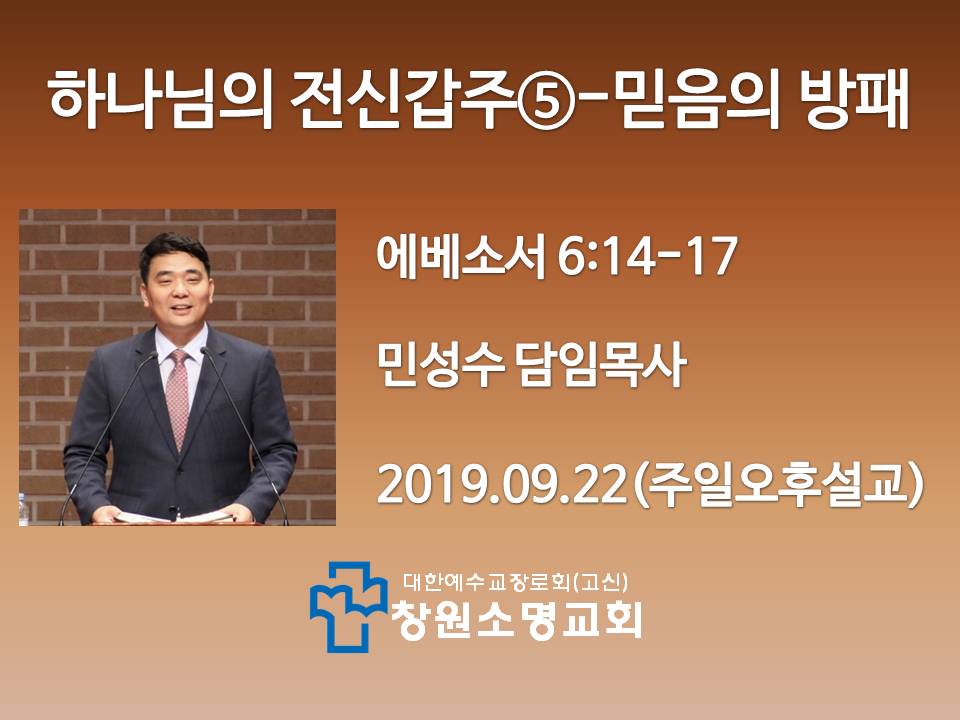 하나님의 전신갑주⑤-믿음의 방패

에베소서 6:14-17

민성수 담임목사

2019.09.22(주일오후설교)

대한예수교장로회(고신)
창원소명교회